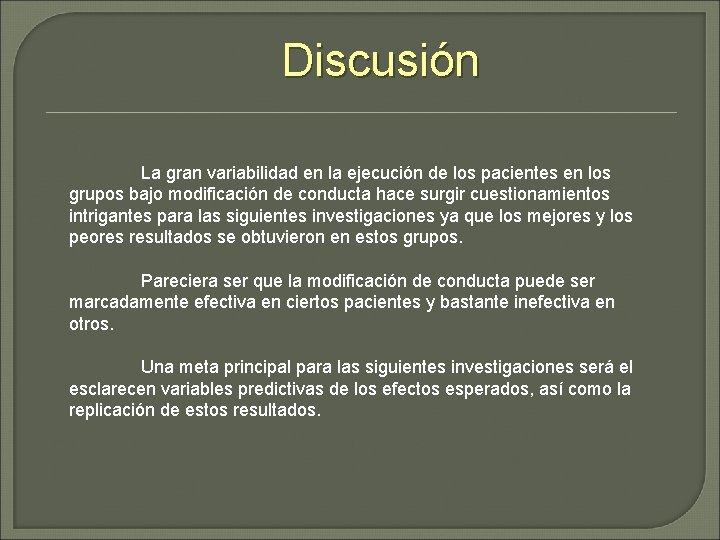 Discusión

La gran variabilidad en la ejecución de los pacientes en los grupos bajo modificación de conducta hace surgir cuestionamientos intrigantes para las siguientes investigaciones ya que los mejores y los peores resultados se obtuvieron en estos grupos.

Pareciera ser que la modificación de conducta puede ser marcadamente efectiva en ciertos pacientes y bastante inefectiva en otros.

Una meta principal para las siguientes investigaciones será el esclarecen variables predictivas de los efectos esperados, así como la replicación de estos resultados.